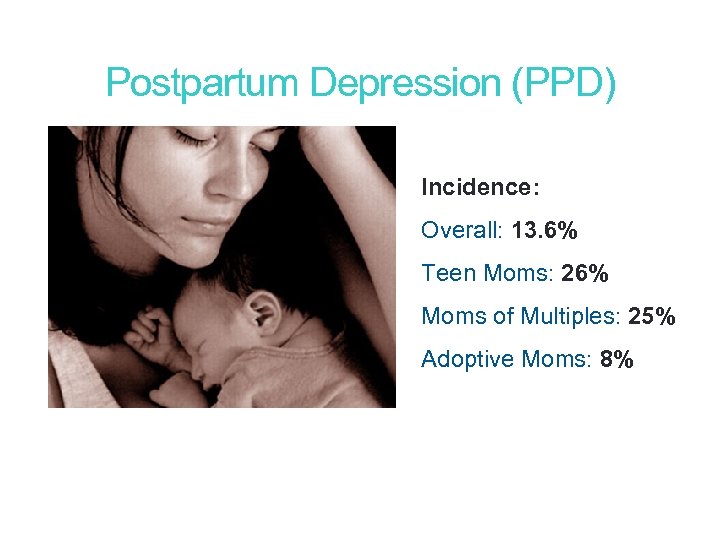 Postpartum Depression (PPD)

Incidence:

Overall: 13.6%

Teen Moms: 26%

Moms of Multiples: 25%

Adoptive Moms: 8%